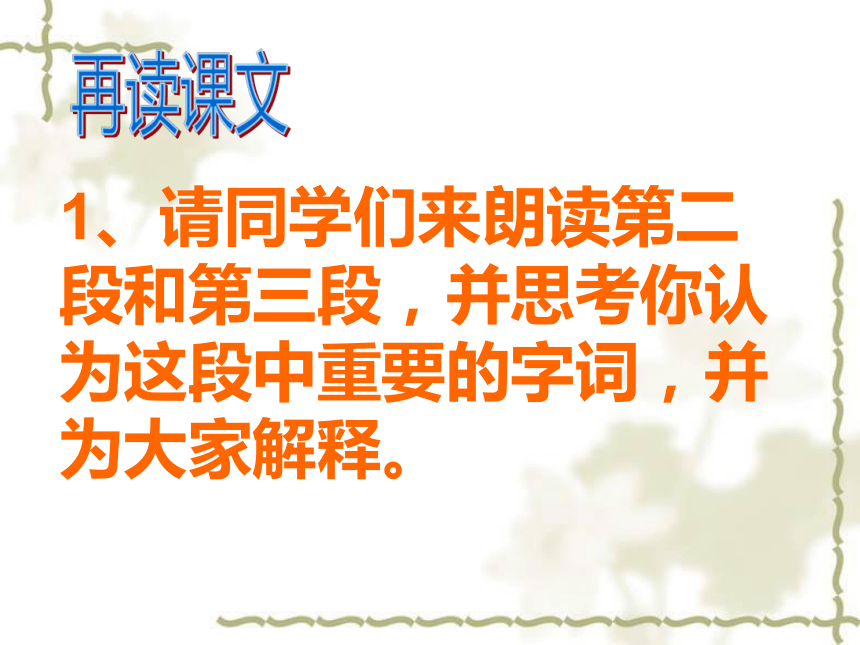 再读课文

1、请同学们来朗读第二段和第三段，并思考你认为这段中重要的字词，并为大家解释。